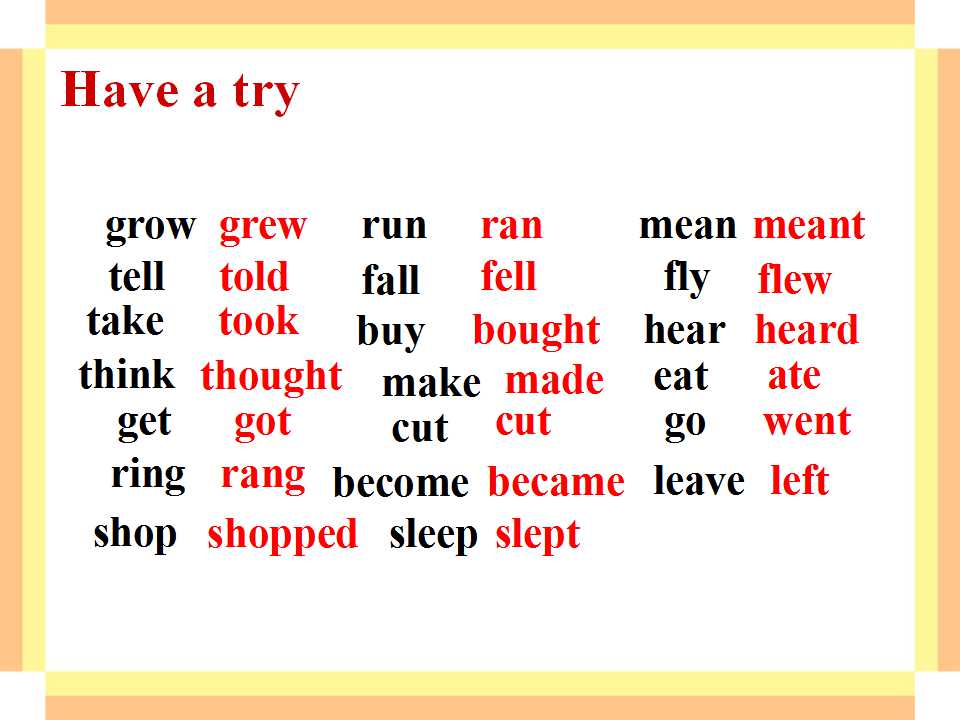 Have a try

grow grew
tell told
take took
think thought
get got
ring rang
shop shopped

run ran
fall fell
buy bought
make made
cut cut
become became
sleep slept

mean meant
fly flew
hear heard
eat ate
go went
leave left